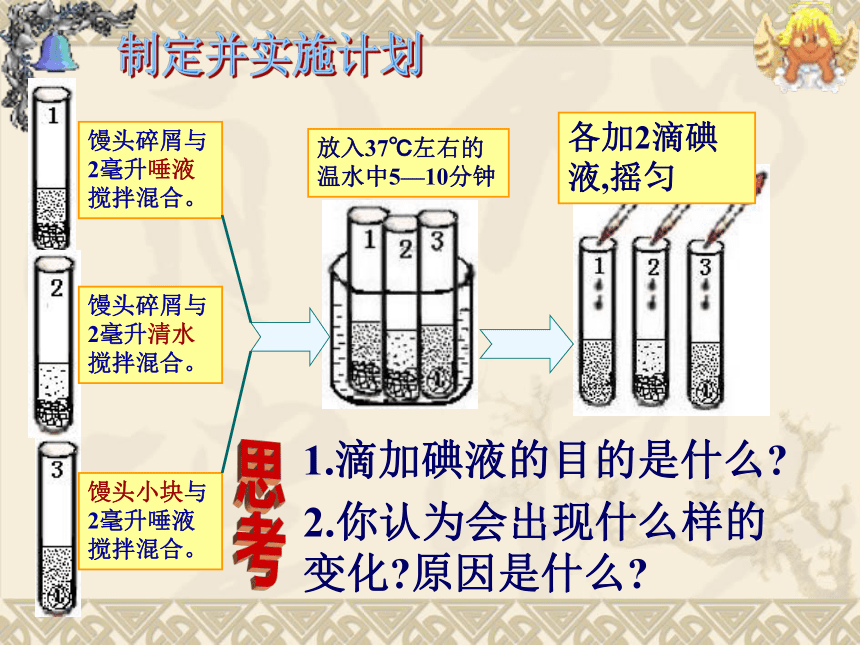 制定并实施计划

1
馒头碎屑与2毫升唾液搅拌混合。

2
馒头碎屑与2毫升清水搅拌混合。

3
馒头小块与2毫升唾液搅拌混合。

放入37℃左右的温水中5—10分钟

1 2 3

各加2滴碘液,摇匀

1 2 3

思考

1.滴加碘液的目的是什么?

2.你认为会出现什么样的变化?原因是什么?